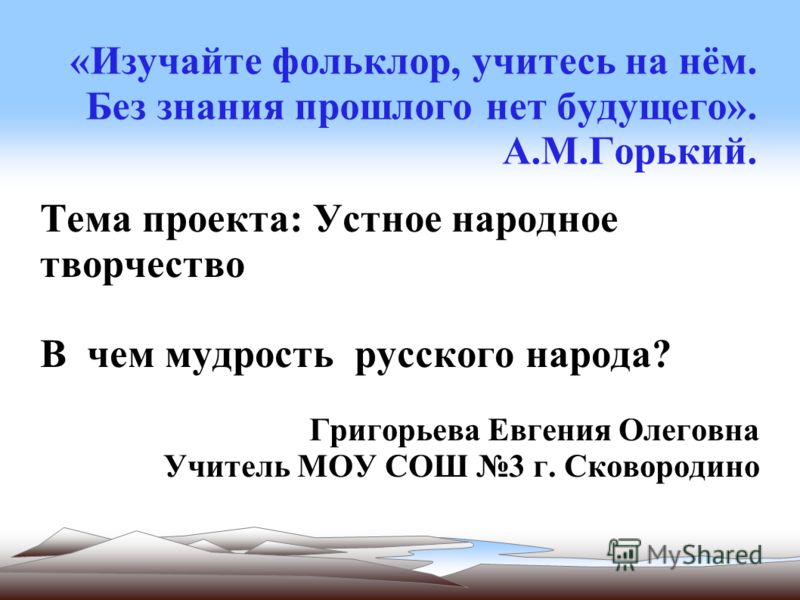 «Изучайте фольклор, учитесь на нём. Без знания прошлого нет будущего». А.М.Горький.

Тема проекта: Устное народное творчество

В чем мудрость русского народа?

Григорьева Евгения Олеговна
Учитель МОУ СОШ №3 г. Сковородино

MyShared